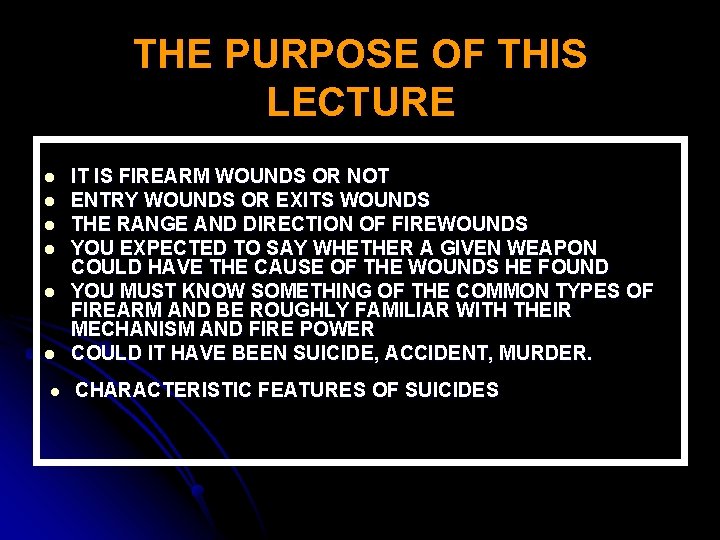 THE PURPOSE OF THIS LECTURE

- IT IS FIREARM WOUNDS OR NOT
- ENTRY WOUNDS OR EXITS WOUNDS
- THE RANGE AND DIRECTION OF FIREWOUNDS
- YOU EXPECTED TO SAY WHETHER A GIVEN WEAPON COULD HAVE THE CAUSE OF THE WOUNDS HE FOUND
- YOU MUST KNOW SOMETHING OF THE COMMON TYPES OF FIREARM AND BE ROUGHLY FAMILIAR WITH THEIR MECHANISM AND FIRE POWER
- COULD IT HAVE BEEN SUICIDE, ACCIDENT, MURDER.
- CHARACTERISTIC FEATURES OF SUICIDES